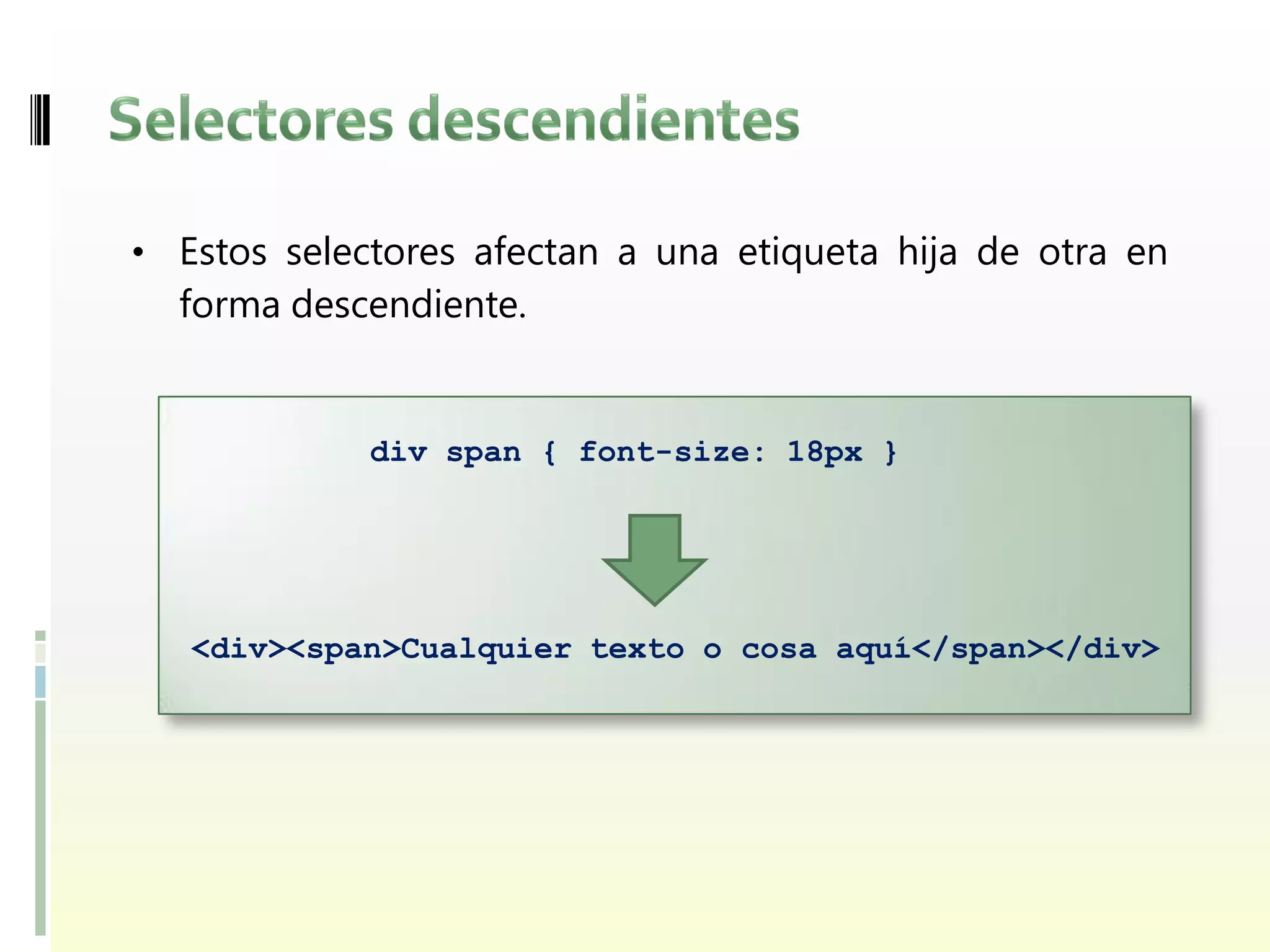 Selectores descendientes

• Estos selectores afectan a una etiqueta hija de otra en forma descendiente.

div span { font-size: 18px }

<div><span>Cualquier texto o cosa aquí</span></div>